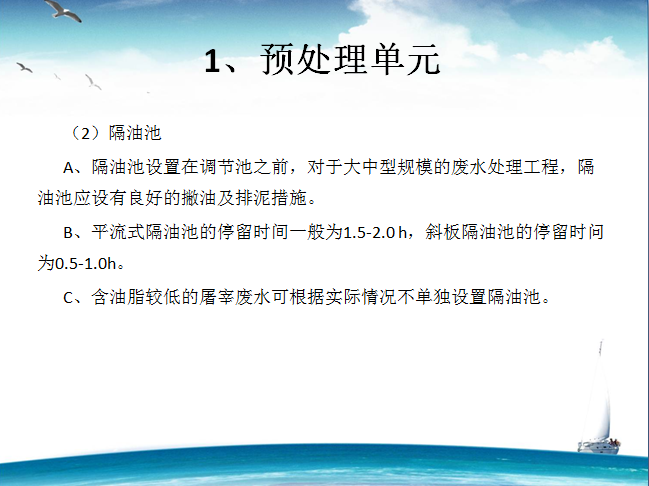 1、预处理单元

（2）隔油池

A、隔油池设置在调节池之前，对于大中型规模的废水处理工程，隔油池应设有良好的撇油及排泥措施。

B、平流式隔油池的停留时间一般为1.5-2.0 h，斜板隔油池的停留时间为0.5-1.0h。

C、含油脂较低的屠宰废水可根据实际情况不单独设置隔油池。